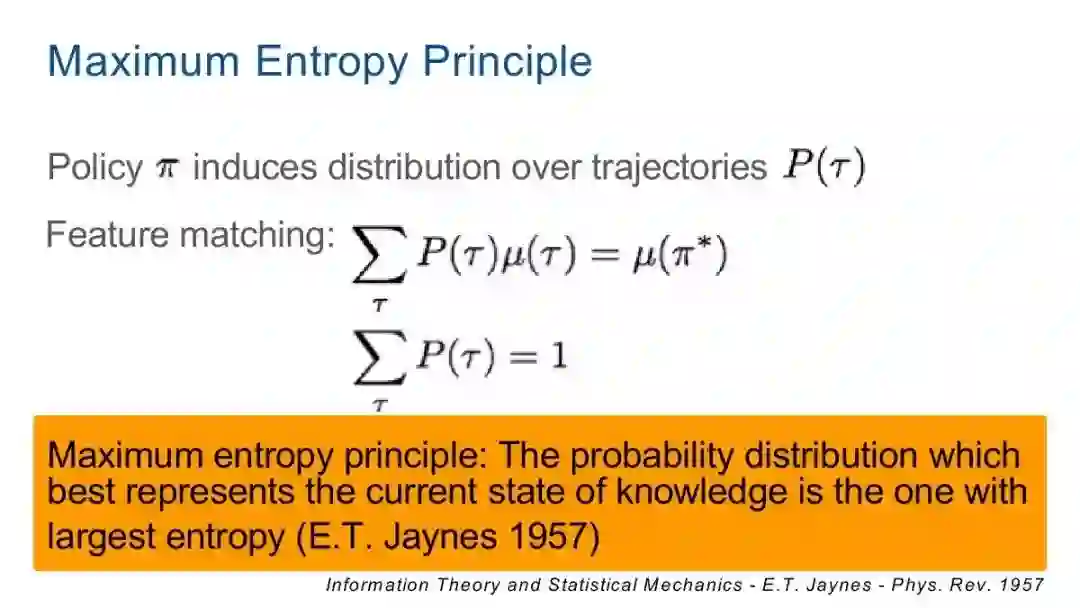 Maximum Entropy Principle

Policy $\pi$ induces distribution over trajectories $P(\tau)$

Feature matching: $\sum_{\tau} P(\tau)\mu(\tau) = \mu(\pi^*)$

$\sum_{\tau} P(\tau) = 1$

Maximum entropy principle: The probability distribution which best represents the current state of knowledge is the one with largest entropy (E.T. Jaynes 1957)

Information Theory and Statistical Mechanics - E.T. Jaynes - Phys. Rev. 1957